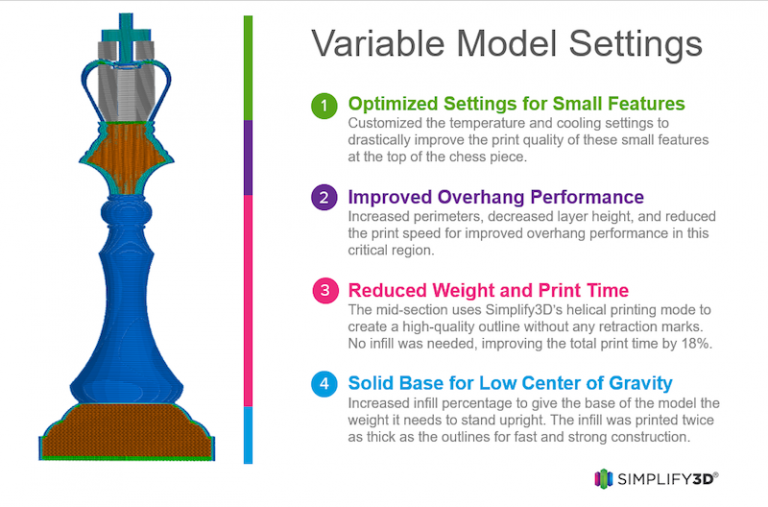 Variable Model Settings

1 Optimized Settings for Small Features
Customized the temperature and cooling settings to drastically improve the print quality of these small features at the top of the chess piece.

2 Improved Overhang Performance
Increased perimeters, decreased layer height, and reduced the print speed for improved overhang performance in this critical region.

3 Reduced Weight and Print Time
The mid-section uses Simplify3D's helical printing mode to create a high-quality outline without any retraction marks. No infill was needed, improving the total print time by 18%.

4 Solid Base for Low Center of Gravity
Increased infill percentage to give the base of the model the weight it needs to stand upright. The infill was printed twice as thick as the outlines for fast and strong construction.

SIMPLIFY3D®